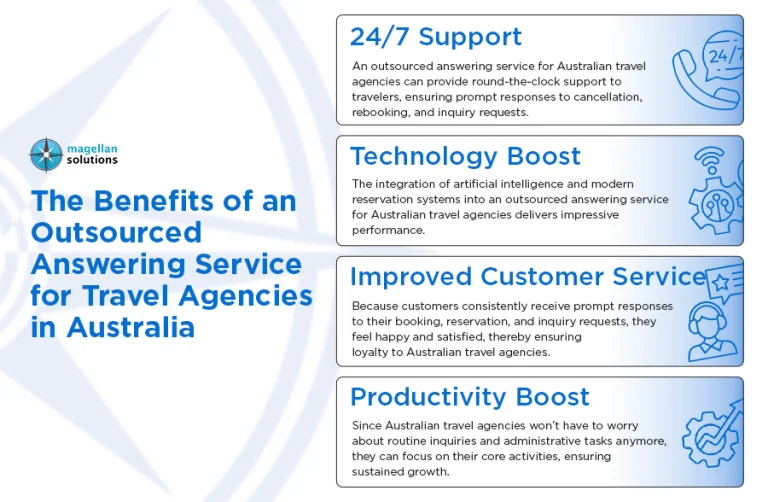 magellan solutions

The Benefits of an Outsourced Answering Service for Travel Agencies in Australia

24/7 Support

An outsourced answering service for Australian travel agencies can provide round-the-clock support to travelers, ensuring prompt responses to cancellation, rebooking, and inquiry requests.

24/7

Technology Boost

The integration of artificial intelligence and modern reservation systems into an outsourced answering service for Australian travel agencies delivers impressive performance.

Improved Customer Service

Because customers consistently receive prompt responses to their booking, reservation, and inquiry requests, they feel happy and satisfied, thereby ensuring loyalty to Australian travel agencies.

Productivity Boost

Since Australian travel agencies won't have to worry about routine inquiries and administrative tasks anymore, they can focus on their core activities, ensuring sustained growth.